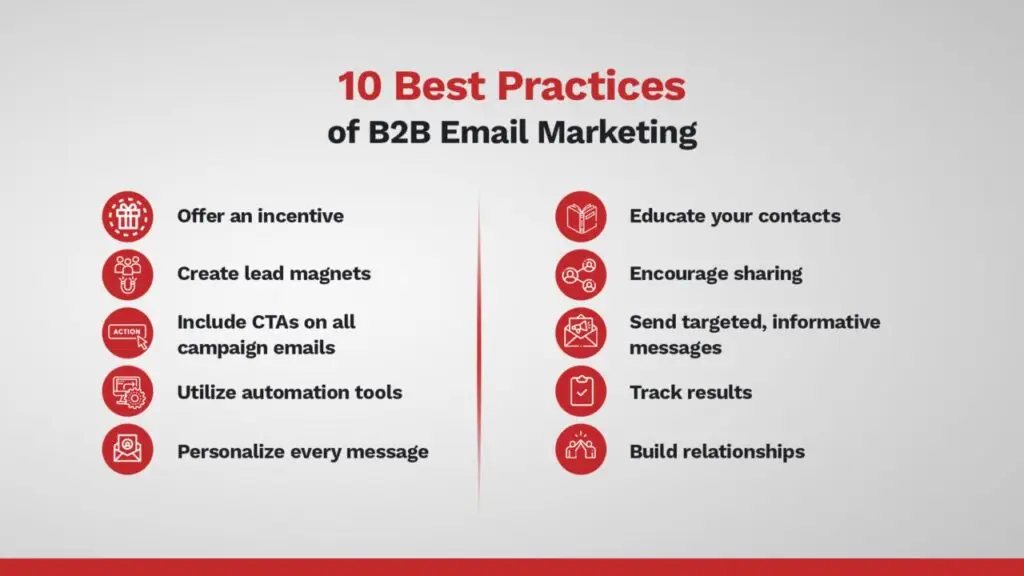 10 Best Practices
of B2B Email Marketing

Offer an incentive

Create lead magnets

ACTION

Include CTAs on all campaign emails

Utilize automation tools

Personalize every message

Educate your contacts

Encourage sharing

Send targeted, informative messages

Track results

Build relationships